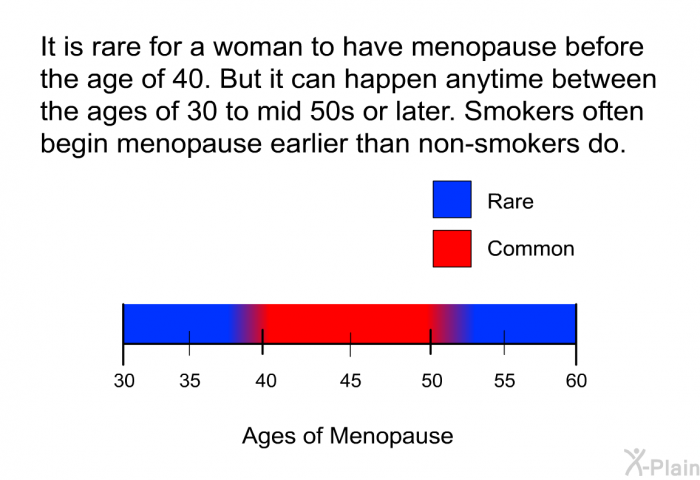 It is rare for a woman to have menopause before the age of 40. But it can happen anytime between the ages of 30 to mid 50s or later. Smokers often begin menopause earlier than non-smokers do.

Rare

Common

30 35 40 45 50 55 60

Ages of Menopause

X-Plain